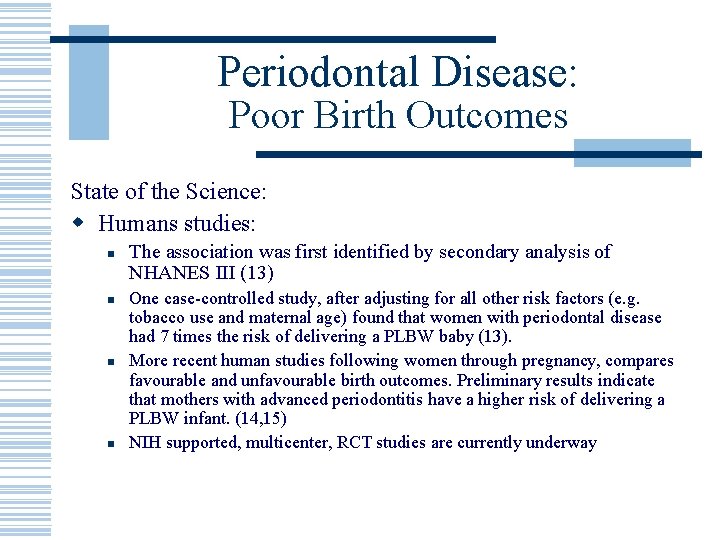 Periodontal Disease:
Poor Birth Outcomes

State of the Science:

Humans studies:

The association was first identified by secondary analysis of NHANES III (13)

One case-controlled study, after adjusting for all other risk factors (e.g. tobacco use and maternal age) found that women with periodontal disease had 7 times the risk of delivering a PLBW baby (13).

More recent human studies following women through pregnancy, compares favourable and unfavourable birth outcomes. Preliminary results indicate that mothers with advanced periodontitis have a higher risk of delivering a PLBW infant. (14,15)

NIH supported, multicenter, RCT studies are currently underway